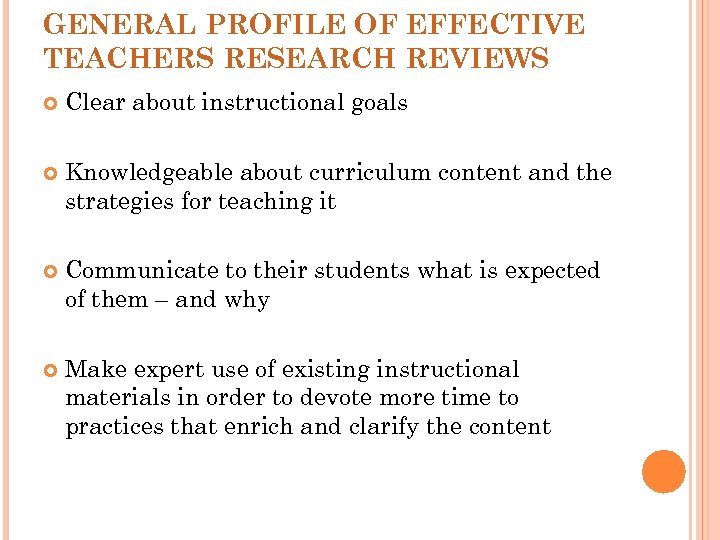 GENERAL PROFILE OF EFFECTIVE TEACHERS RESEARCH REVIEWS

Clear about instructional goals

Knowledgeable about curriculum content and the strategies for teaching it

Communicate to their students what is expected of them – and why

Make expert use of existing instructional materials in order to devote more time to practices that enrich and clarify the content